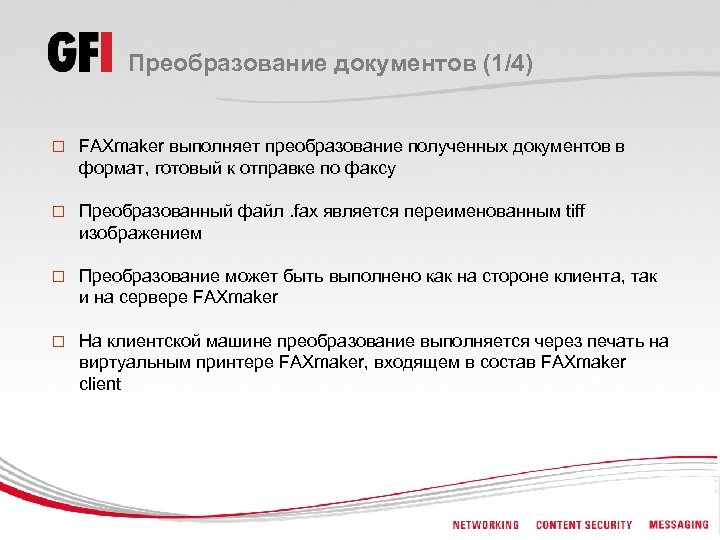 GFI Преобразование документов (1/4)

□ FAXmaker выполняет преобразование полученных документов в формат, готовый к отправке по факсу

□ Преобразованный файл .fax является переименованным tiff изображением

□ Преобразование может быть выполнено как на стороне клиента, так и на сервере FAXmaker

□ На клиентской машине преобразование выполняется через печать на виртуальным принтере FAXmaker, входящем в состав FAXmaker client

NETWORKING CONTENT SECURITY MESSAGING